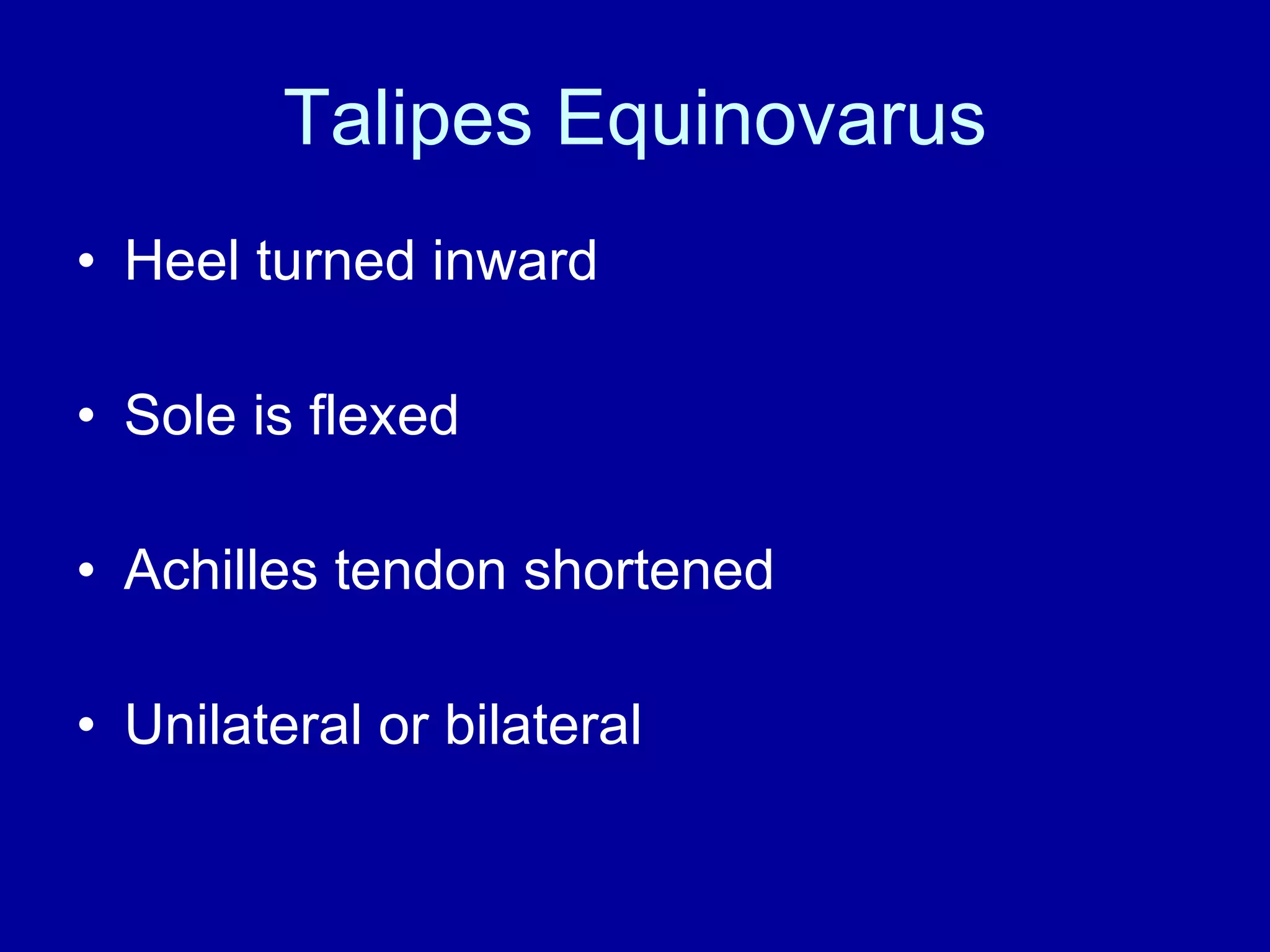 Talipes Equinovarus

• Heel turned inward

• Sole is flexed

• Achilles tendon shortened

• Unilateral or bilateral